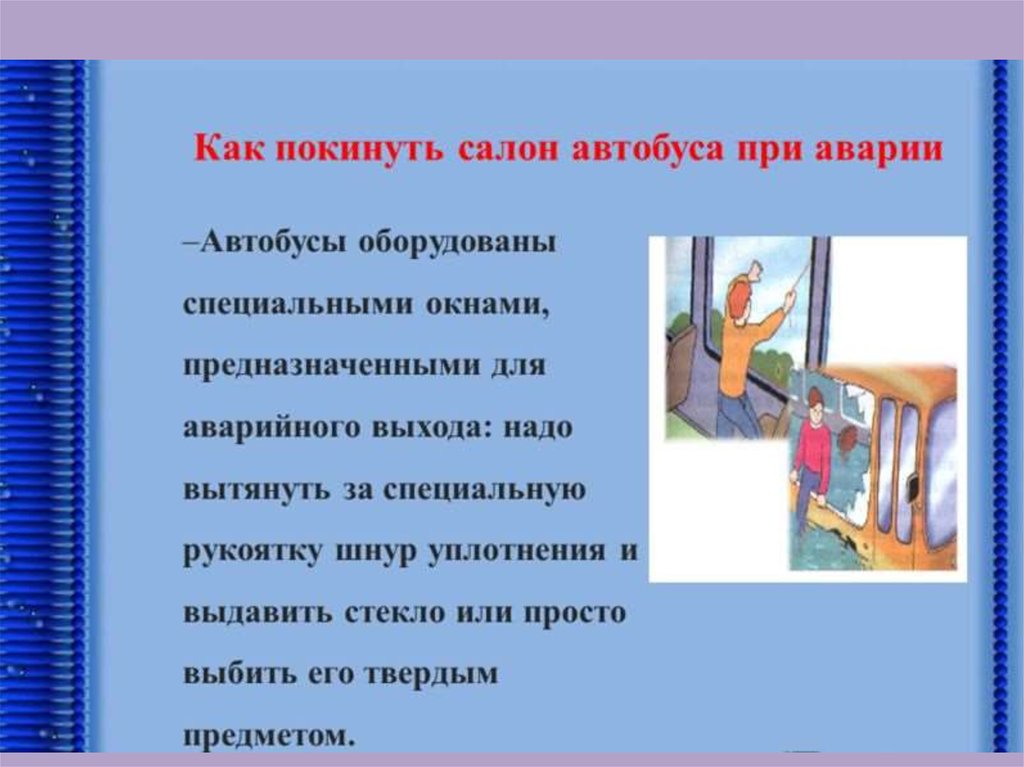 Как покинуть салон автобуса при аварии

–Автобусы оборудованы специальными окнами, предназначенными для аварийного выхода: надо вытянуть за специальную рукоятку шнур уплотнения и выдавить стекло или просто выбить его твердым предметом.